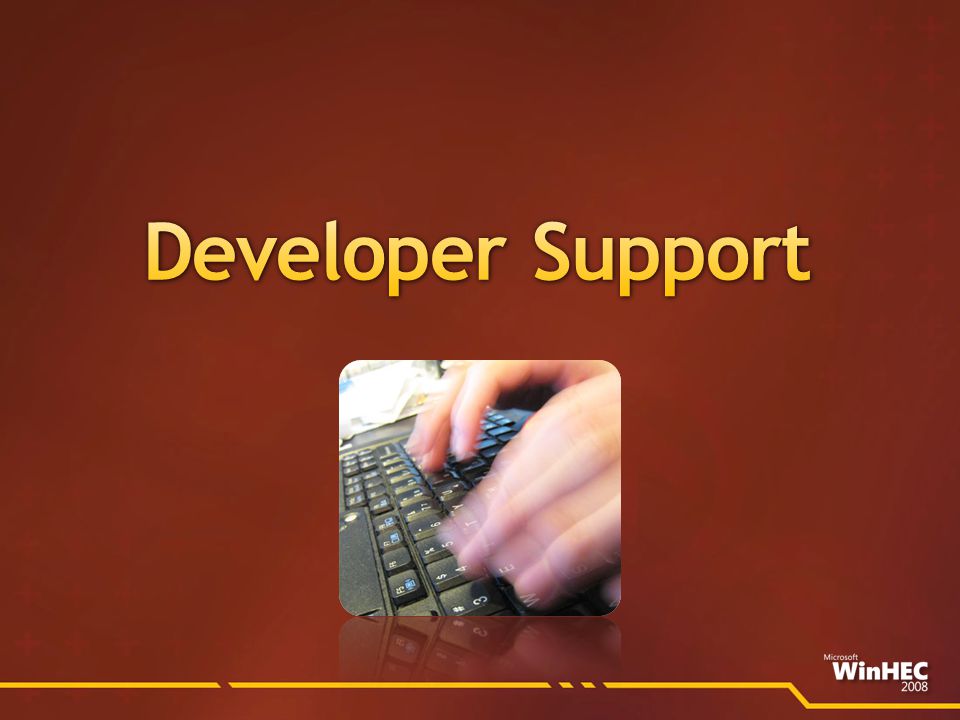 Developer Support

Microsoft
WinHEC
2008